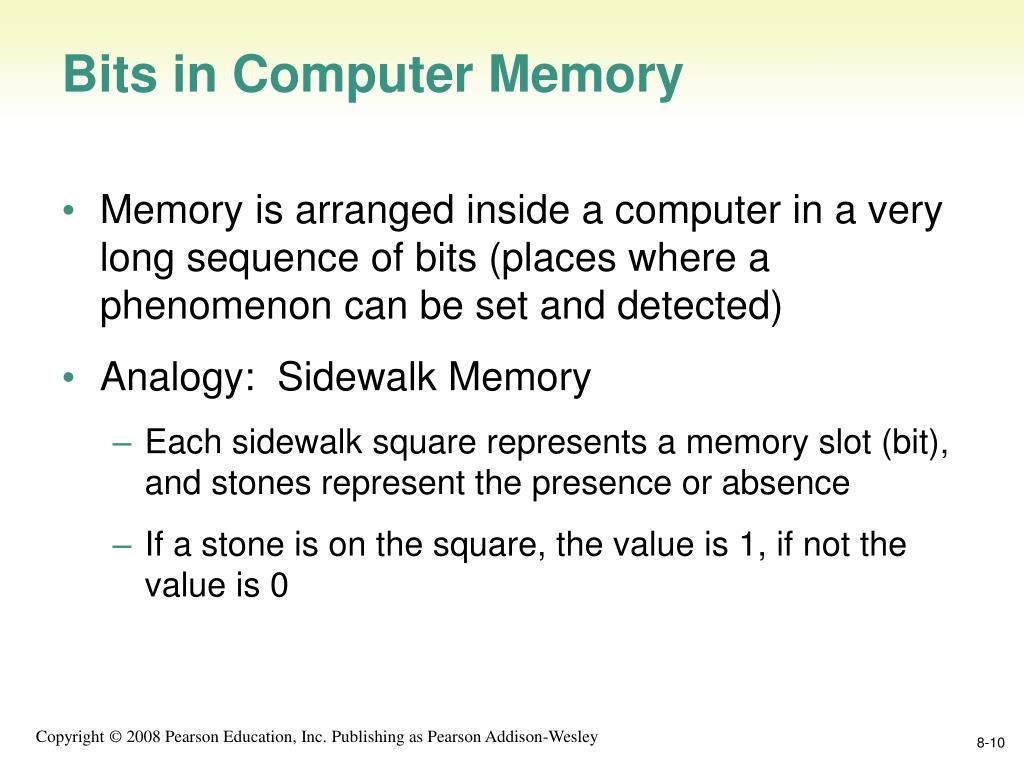 Bits in Computer Memory

• Memory is arranged inside a computer in a very long sequence of bits (places where a phenomenon can be set and detected)

• Analogy: Sidewalk Memory

– Each sidewalk square represents a memory slot (bit), and stones represent the presence or absence

– If a stone is on the square, the value is 1, if not the value is 0

Copyright © 2008 Pearson Education, Inc. Publishing as Pearson Addison-Wesley

8-10